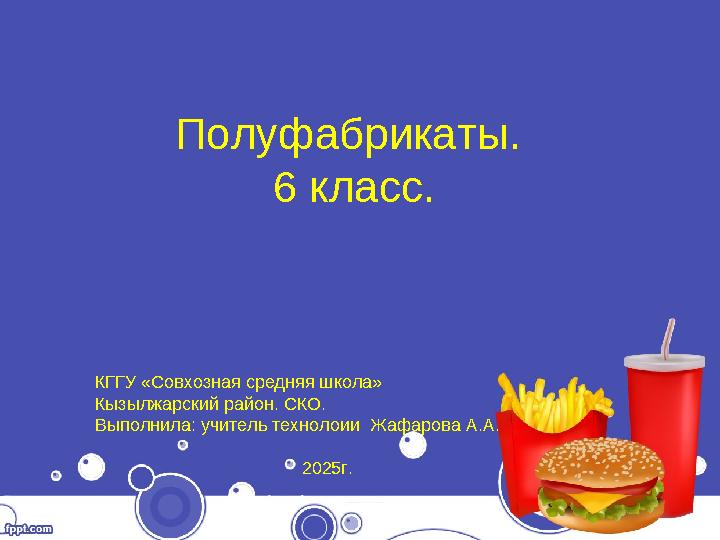 Полуфабрикаты.
6 класс.

КГГУ «Совхозная средняя школа»
Кызылжарский район. СКО.
Выполнила: учитель технолоии Жафарова А.А.

2025г.

fppt.com